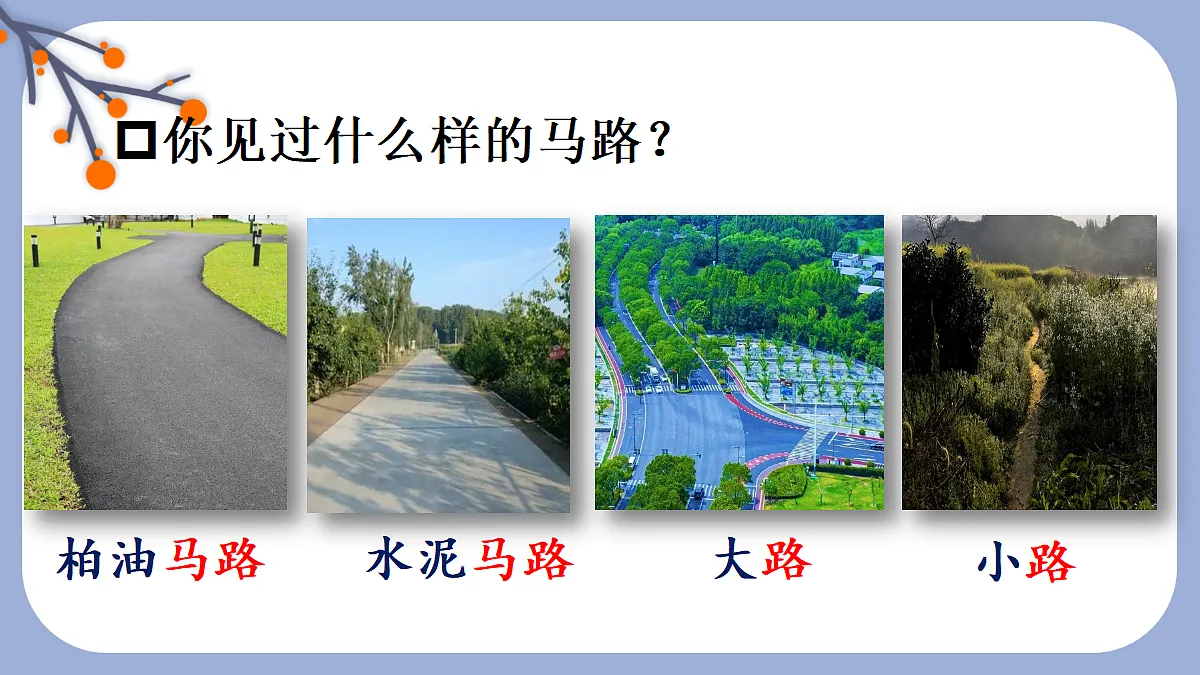 你见过什么样的马路？

柏油马路

水泥马路

大路

小路